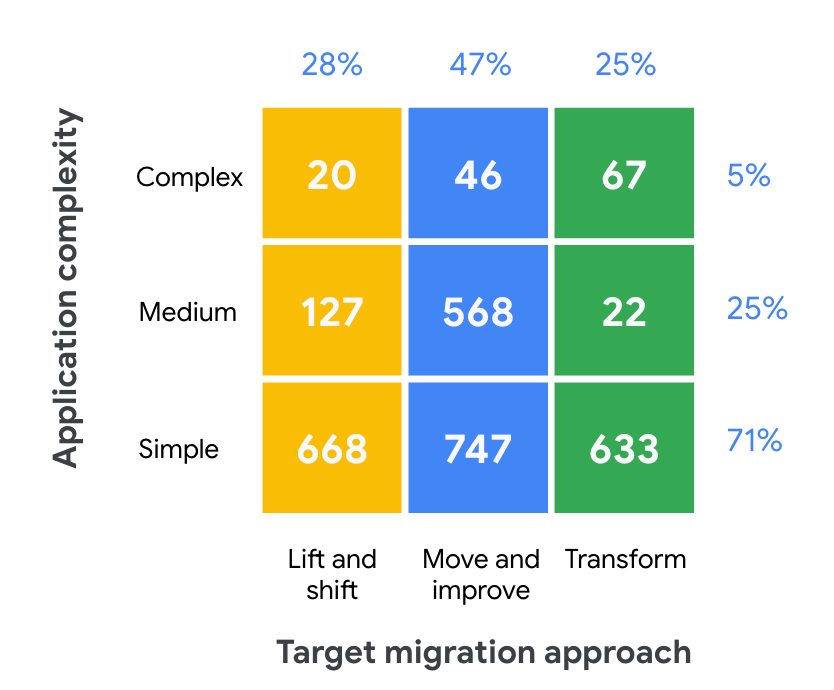 Application complexity

| | 28% | 47% | 25% | |
|---|---|---|---|---|
| Complex | 20 | 46 | 67 | 5% |
| Medium | 127 | 568 | 22 | 25% |
| Simple | 668 | 747 | 633 | 71% |
| | Lift and shift | Move and improve | Transform | |

Target migration approach